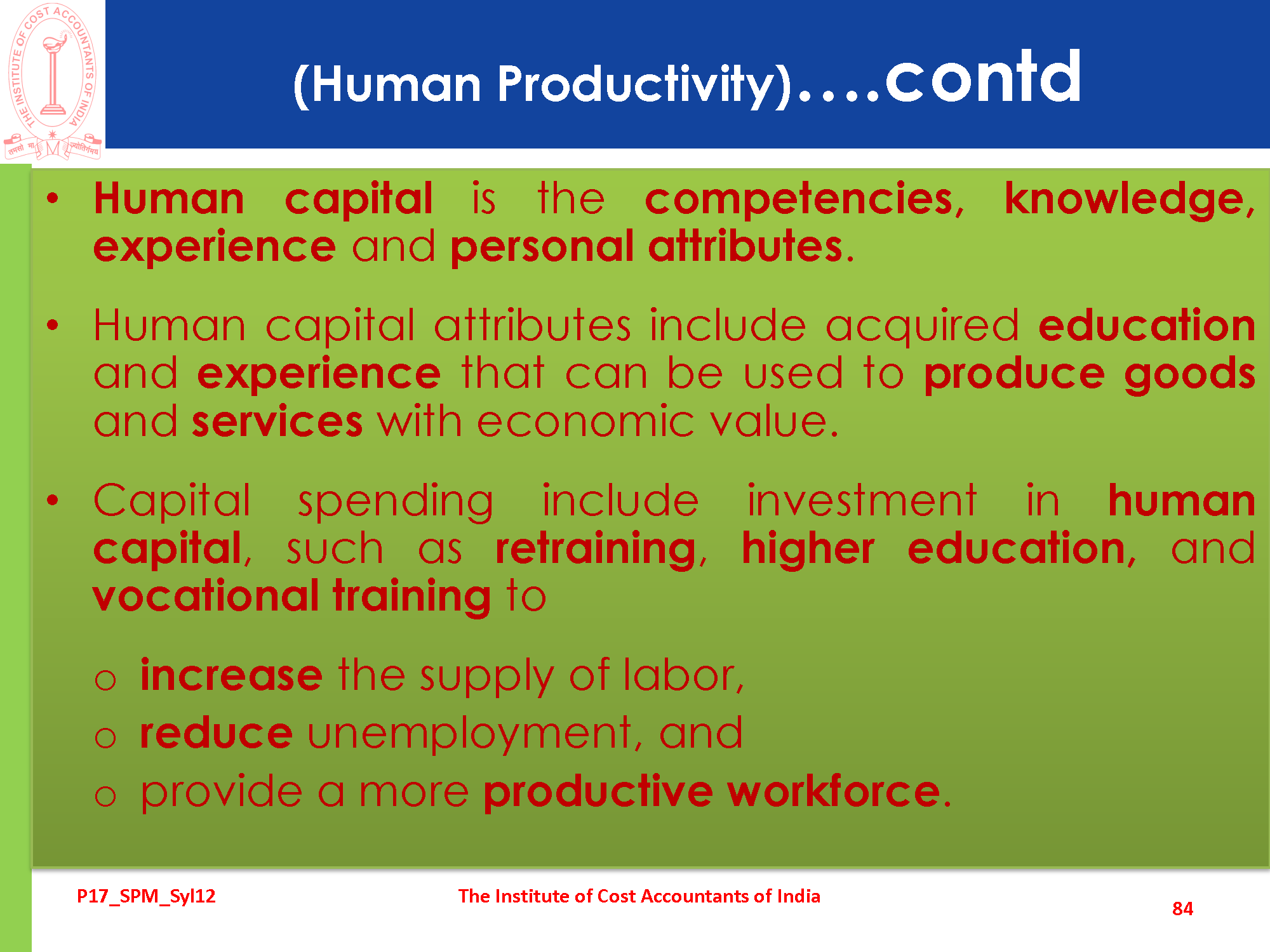 THE INSTITUTE OF COST ACCOUNTANTS OF INDIA
तमसो मा ज्योतिर्गमय

(Human Productivity)….contd

• Human capital is the competencies, knowledge, experience and personal attributes.

• Human capital attributes include acquired education and experience that can be used to produce goods and services with economic value.

• Capital spending include investment in human capital, such as retraining, higher education, and vocational training to

o increase the supply of labor,
o reduce unemployment, and
o provide a more productive workforce.

P17_SPM_Syl12

The Institute of Cost Accountants of India

84